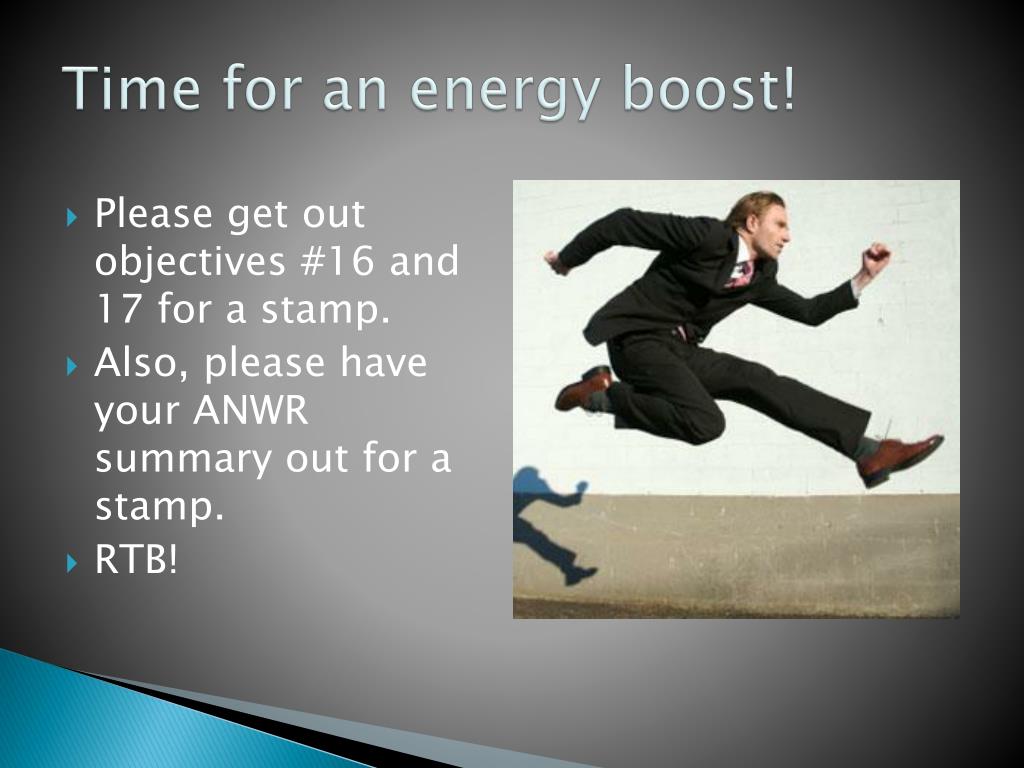 Time for an energy boost!

Please get out objectives #16 and 17 for a stamp.

Also, please have your ANWR summary out for a stamp.

RTB!